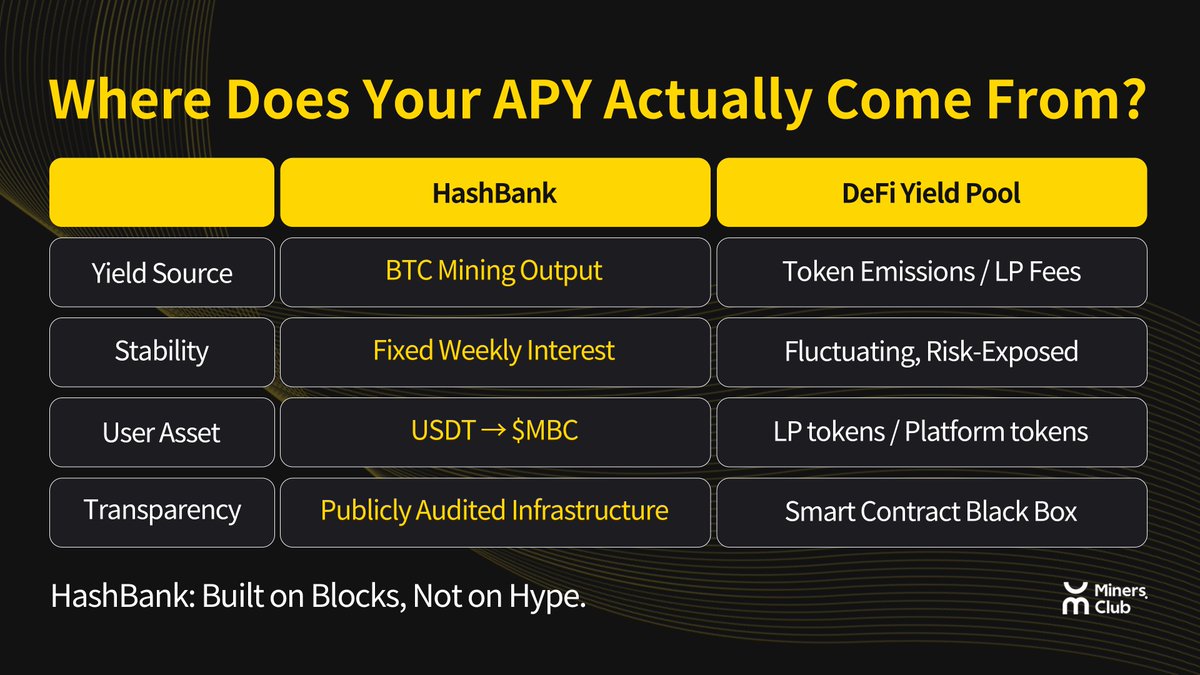 Where Does Your APY Actually Come From?

| | HashBank | DeFi Yield Pool |
|---|---|---|
| Yield Source | BTC Mining Output | Token Emissions / LP Fees |
| Stability | Fixed Weekly Interest | Fluctuating, Risk-Exposed |
| User Asset | USDT → $MBC | LP tokens / Platform tokens |
| Transparency | Publicly Audited Infrastructure | Smart Contract Black Box |

HashBank: Built on Blocks, Not on Hype.

Miners Club